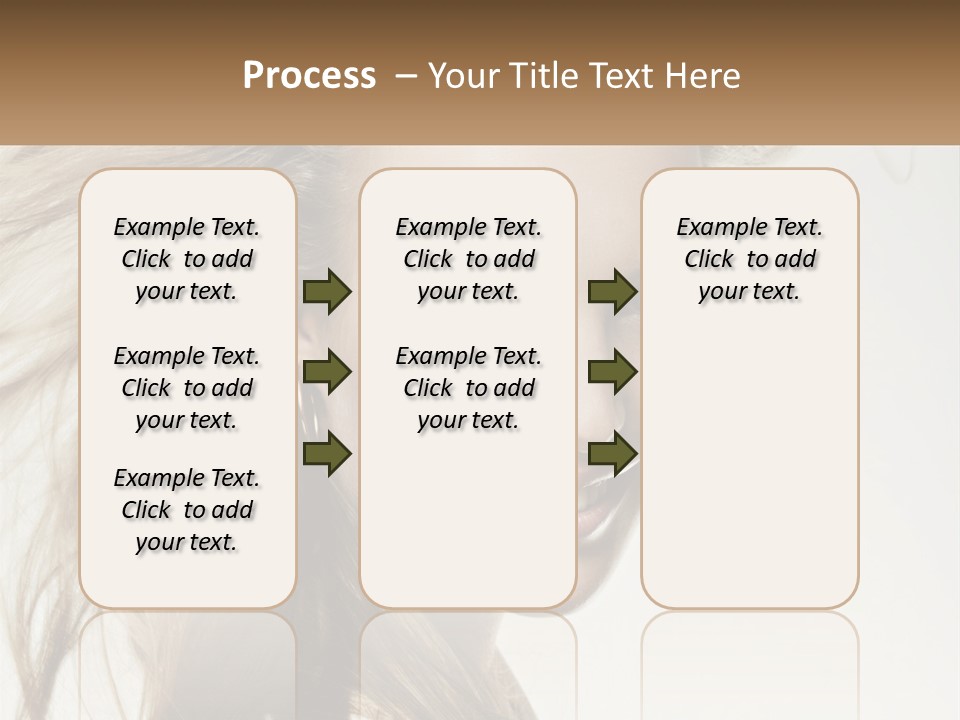 Process – Your Title Text Here

Example Text. Click to add your text.

Example Text. Click to add your text.

Example Text. Click to add your text.

Example Text. Click to add your text.

Example Text. Click to add your text.

Example Text. Click to add your text.